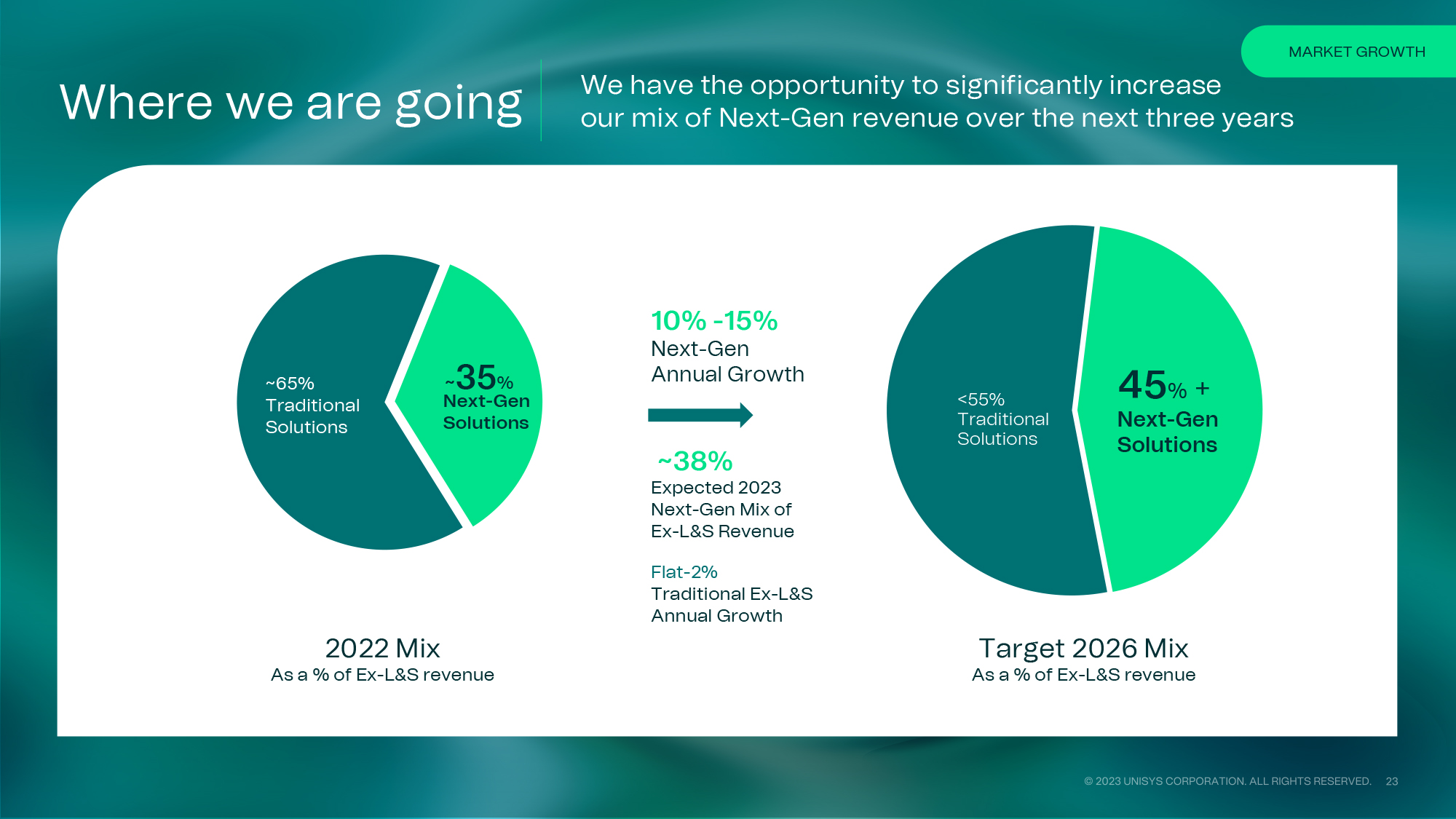 MARKET GROWTH

Where we are going

We have the opportunity to significantly increase our mix of Next-Gen revenue over the next three years

~65%
Traditional
Solutions

~35%
Next-Gen
Solutions

10% -15%
Next-Gen
Annual Growth

~38%
Expected 2023
Next-Gen Mix of
Ex-L&S Revenue

Flat-2%
Traditional Ex-L&S
Annual Growth

<55%
Traditional
Solutions

45% +
Next-Gen
Solutions

2022 Mix
As a % of Ex-L&S revenue

Target 2026 Mix
As a % of Ex-L&S revenue

© 2023 UNISYS CORPORATION. ALL RIGHTS RESERVED. 23